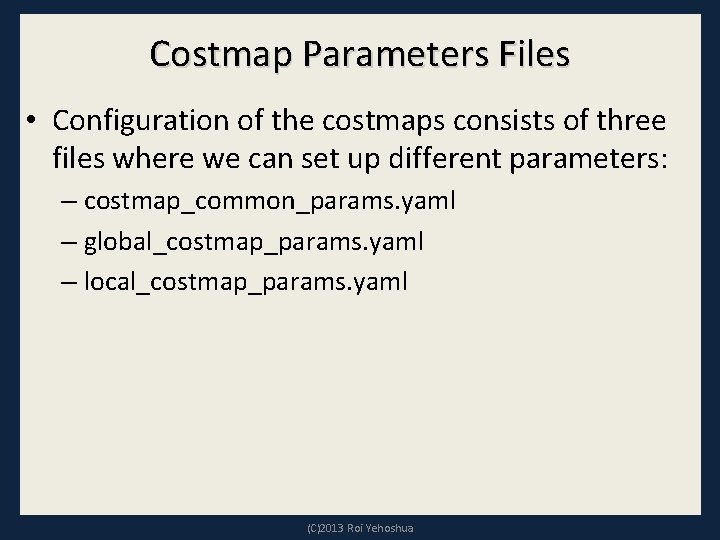 Costmap Parameters Files

• Configuration of the costmaps consists of three files where we can set up different parameters:
– costmap_common_params.yaml
– global_costmap_params.yaml
– local_costmap_params.yaml

(C)2013 Roi Yehoshua